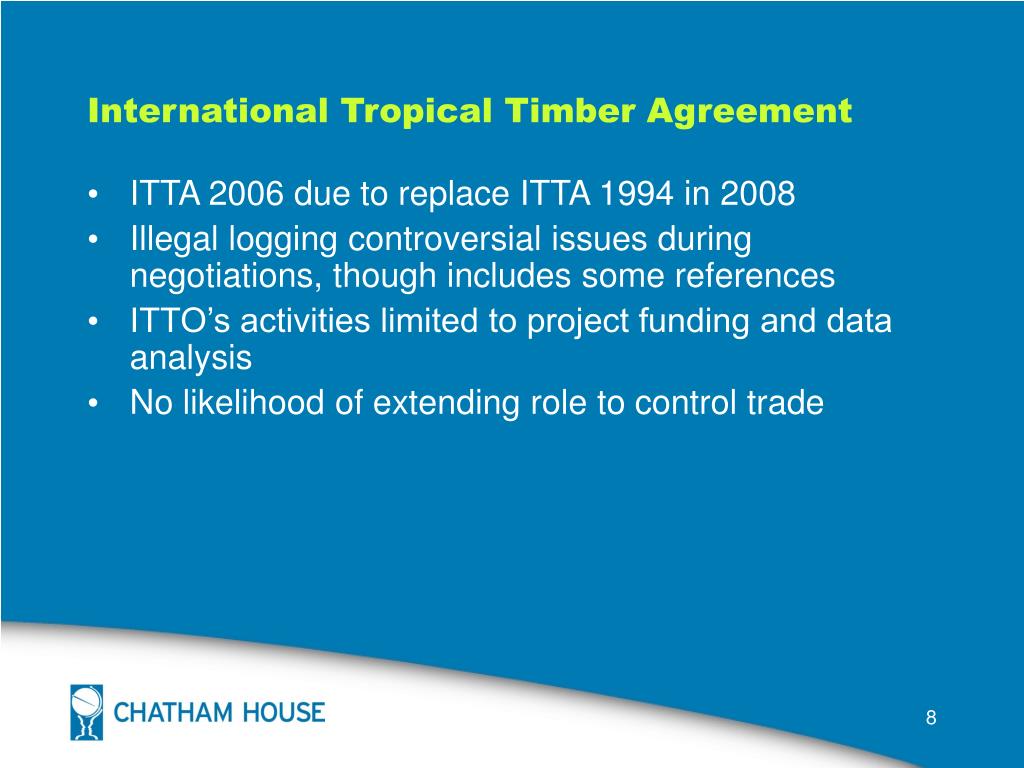 International Tropical Timber Agreement

• ITTA 2006 due to replace ITTA 1994 in 2008
• Illegal logging controversial issues during negotiations, though includes some references
• ITTO's activities limited to project funding and data analysis
• No likelihood of extending role to control trade

CHATHAM HOUSE

8